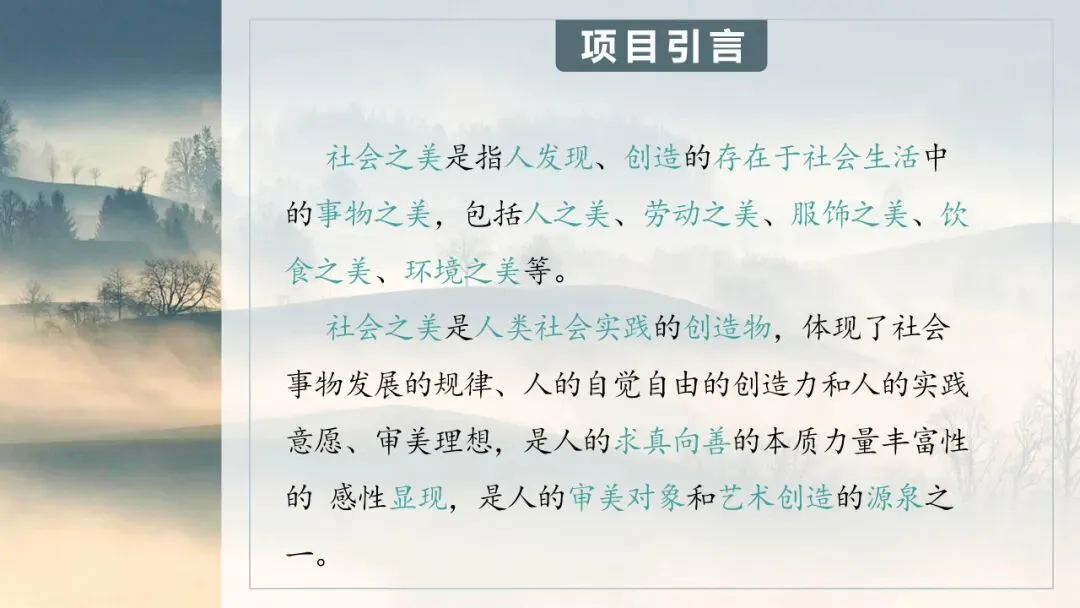 项目引言

社会之美是指人发现、创造的存在于社会生活中的事物之美，包括人之美、劳动之美、服饰之美、饮食之美、环境之美等。

社会之美是人类社会实践的创造物，体现了社会事物发展的规律、人的自觉自由的创造力和人的实践意愿、审美理想，是人的求真向善的本质力量丰富性的 感性显现，是人的审美对象和艺术创造的源泉之一。